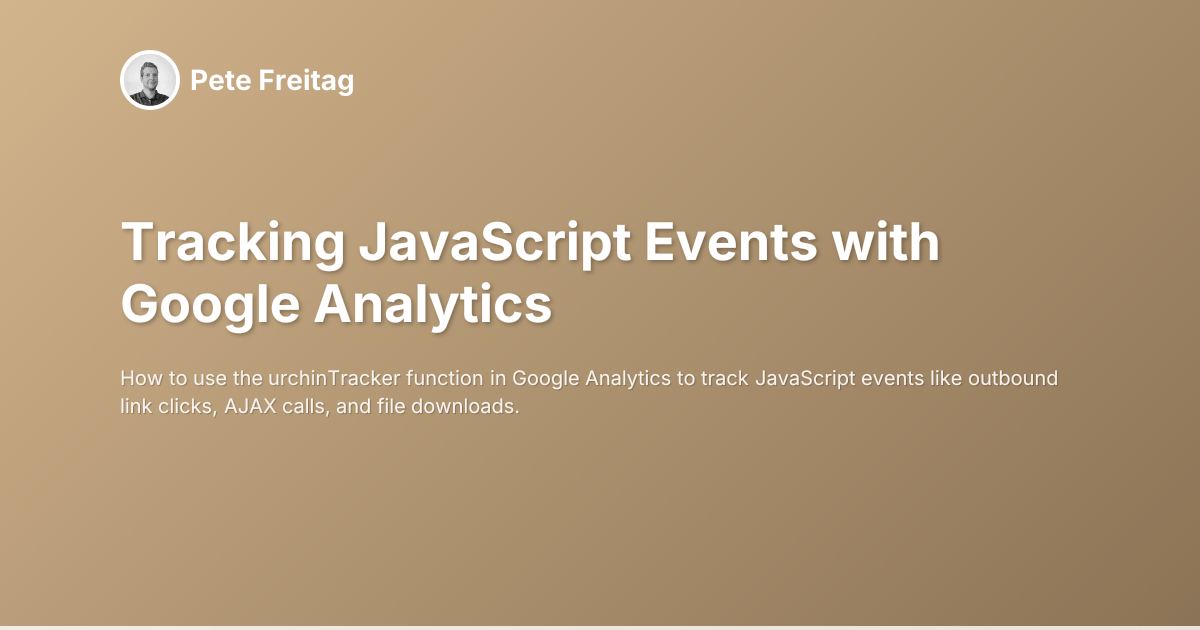 Pete Freitag

Tracking JavaScript Events with Google Analytics

How to use the urchinTracker function in Google Analytics to track JavaScript events like outbound link clicks, AJAX calls, and file downloads.